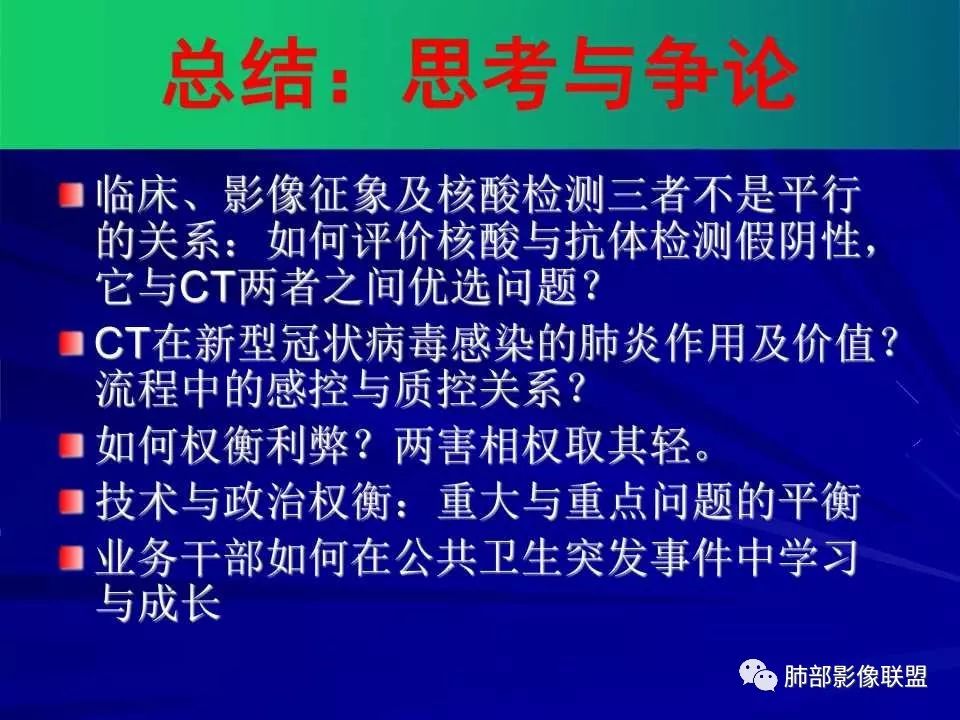 总结：思考与争论

临床、影像征象及核酸检测三者不是平行的关系：如何评价核酸与抗体检测假阴性，它与CT两者之间优选问题？

CT在新型冠状病毒感染的肺炎作用及价值？流程中的感控与质控关系？

如何权衡利弊？两害相权取其轻。

技术与政治权衡：重大与重点问题的平衡

业务干部如何在公共卫生突发事件中学习与成长

肺部影像联盟